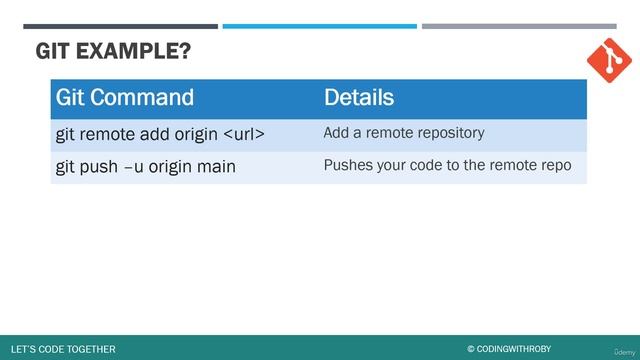 GIT EXAMPLE?

| Git Command | Details |
|---|---|
| git remote add origin <url> | Add a remote repository |
| git push –u origin main | Pushes your code to the remote repo |

LET'S CODE TOGETHER

© CODINGWITHROBY

ûdemy